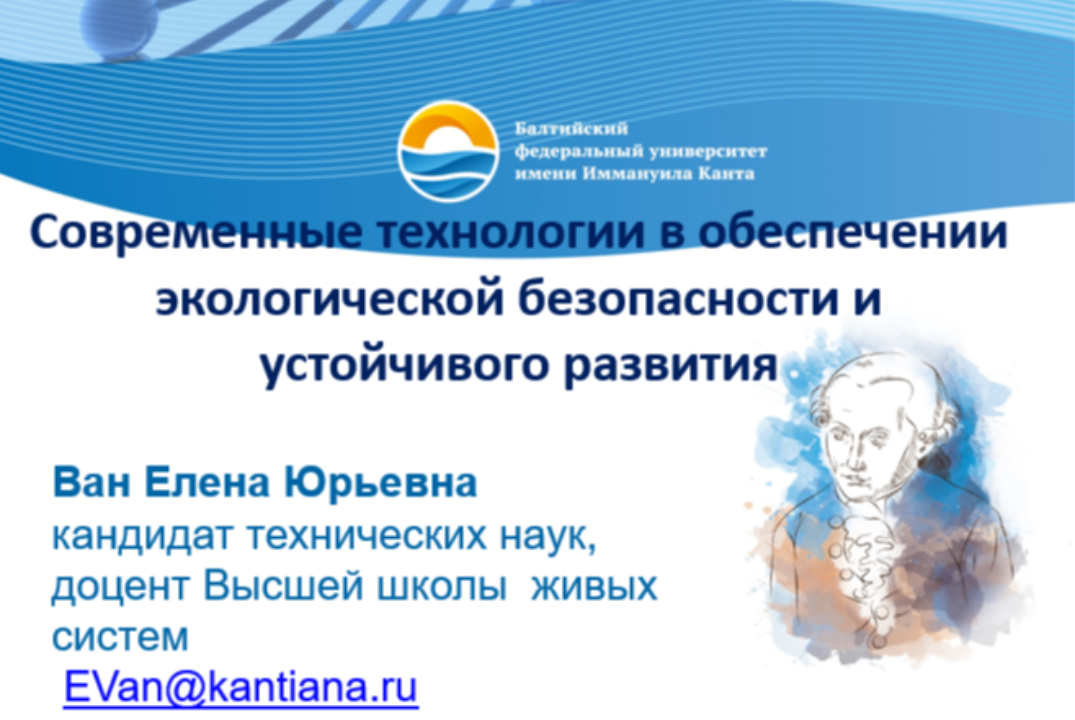 Балтийский федеральный университет имени Иммануила Канта

Современные технологии в обеспечении экологической безопасности и устойчивого развития

Ван Елена Юрьевна
кандидат технических наук, доцент Высшей школы живых систем
EVan@kantiana.ru